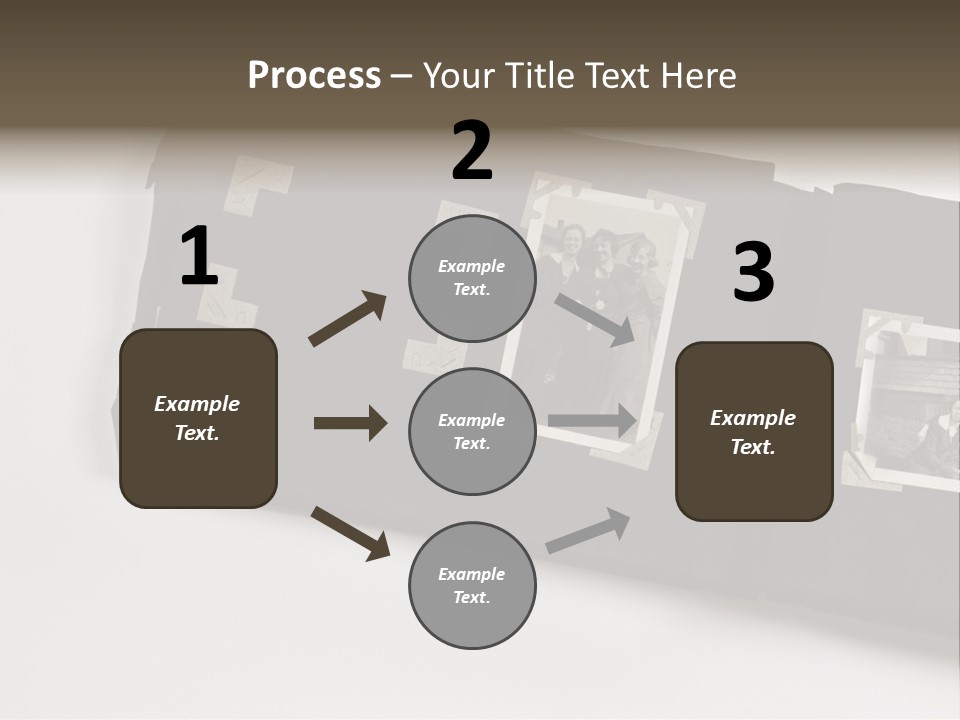 Process – Your Title Text Here

1

Example Text.

2

Example Text.

Example Text.

Example Text.

3

Example Text.